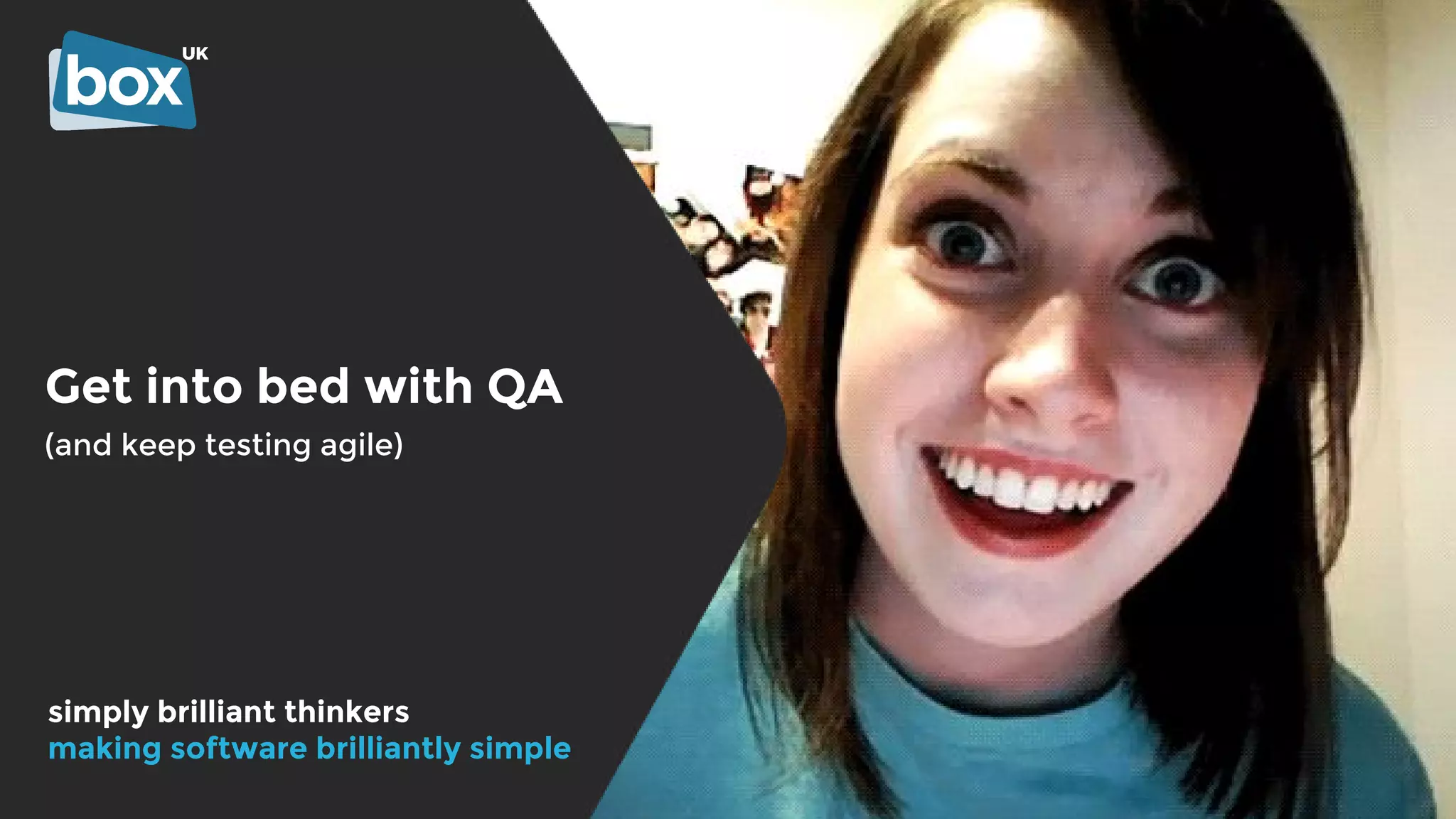 box UK

Get into bed with QA
(and keep testing agile)

simply brilliant thinkers
making software brilliantly simple